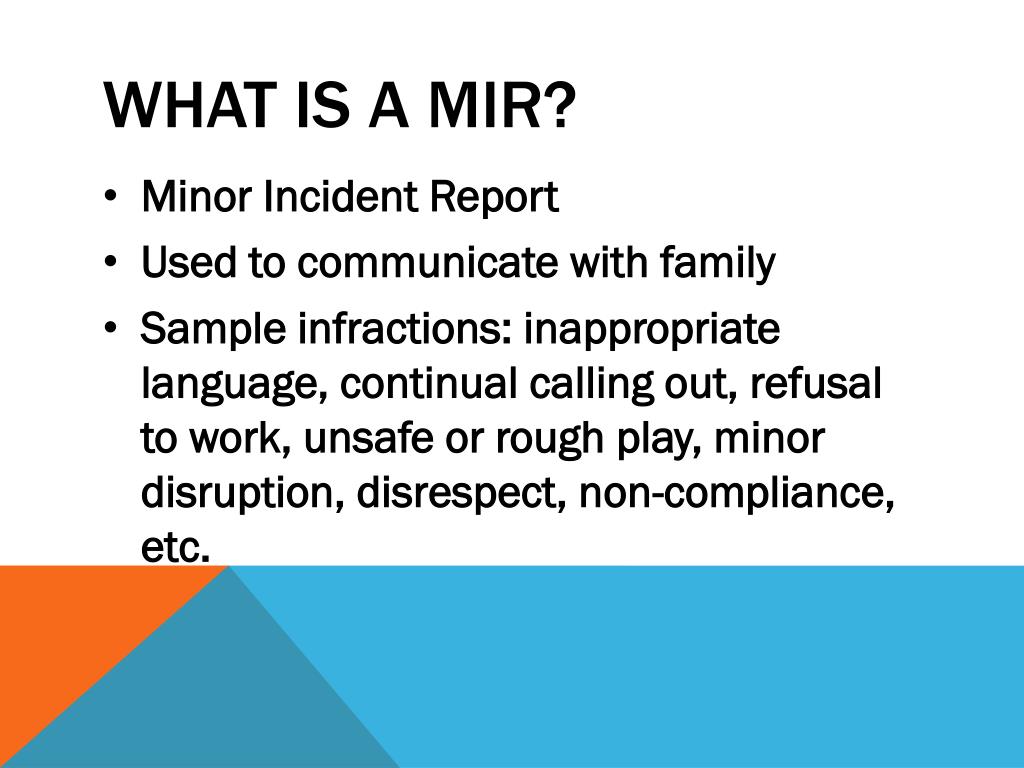 WHAT IS A MIR?

• Minor Incident Report
• Used to communicate with family
• Sample infractions: inappropriate language, continual calling out, refusal to work, unsafe or rough play, minor disruption, disrespect, non-compliance, etc.